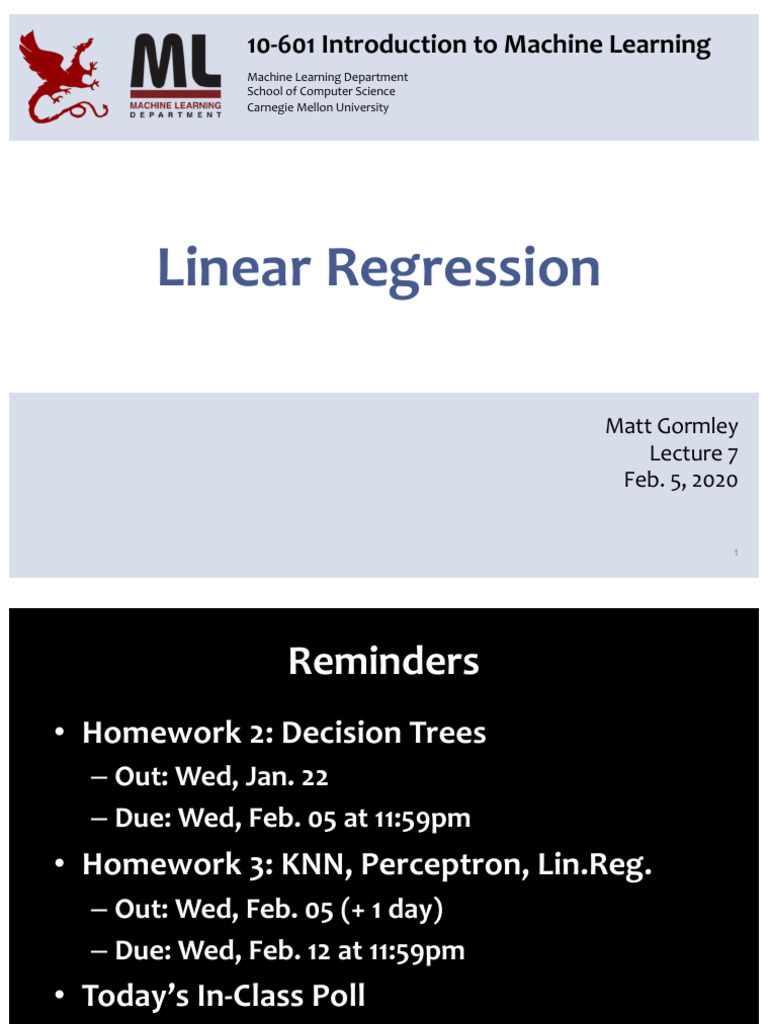 ML
MACHINE LEARNING
DEPARTMENT

10-601 Introduction to Machine Learning

Machine Learning Department
School of Computer Science
Carnegie Mellon University

Linear Regression

Matt Gormley
Lecture 7
Feb. 5, 2020

1

Reminders

• Homework 2: Decision Trees
– Out: Wed, Jan. 22
– Due: Wed, Feb. 05 at 11:59pm
• Homework 3: KNN, Perceptron, Lin.Reg.
– Out: Wed, Feb. 05 (+ 1 day)
– Due: Wed, Feb. 12 at 11:59pm
• Today's In-Class Poll